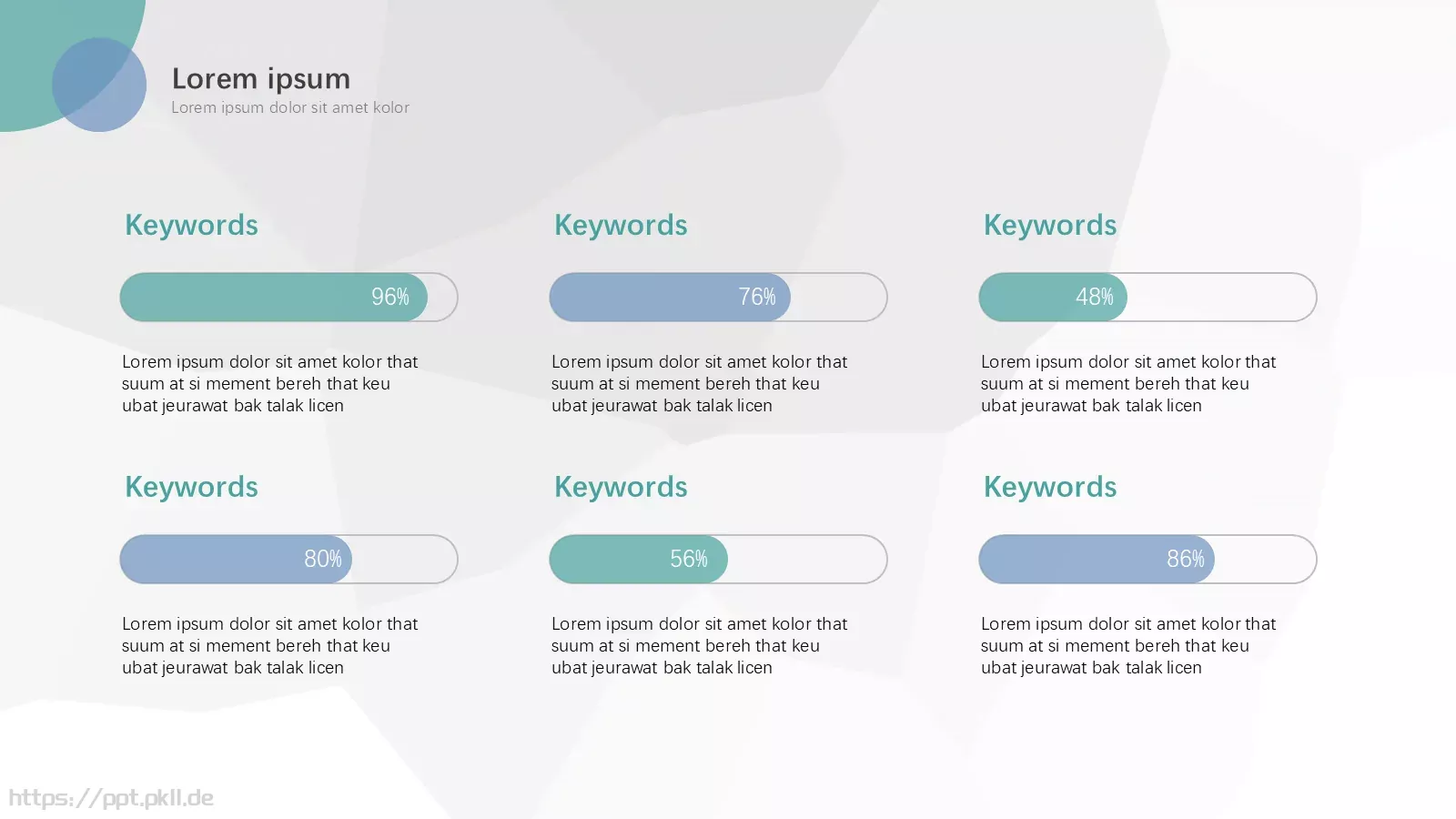 Lorem ipsum
Lorem ipsum dolor sit amet kolor

Keywords

96%

Lorem ipsum dolor sit amet kolor that suum at si mement bereh that keu ubat jeurawat bak talak licen

Keywords

76%

Lorem ipsum dolor sit amet kolor that suum at si mement bereh that keu ubat jeurawat bak talak licen

Keywords

48%

Lorem ipsum dolor sit amet kolor that suum at si mement bereh that keu ubat jeurawat bak talak licen

Keywords

80%

Lorem ipsum dolor sit amet kolor that suum at si mement bereh that keu ubat jeurawat bak talak licen

Keywords

56%

Lorem ipsum dolor sit amet kolor that suum at si mement bereh that keu ubat jeurawat bak talak licen

Keywords

86%

Lorem ipsum dolor sit amet kolor that suum at si mement bereh that keu ubat jeurawat bak talak licen

https://ppt.pkll.de